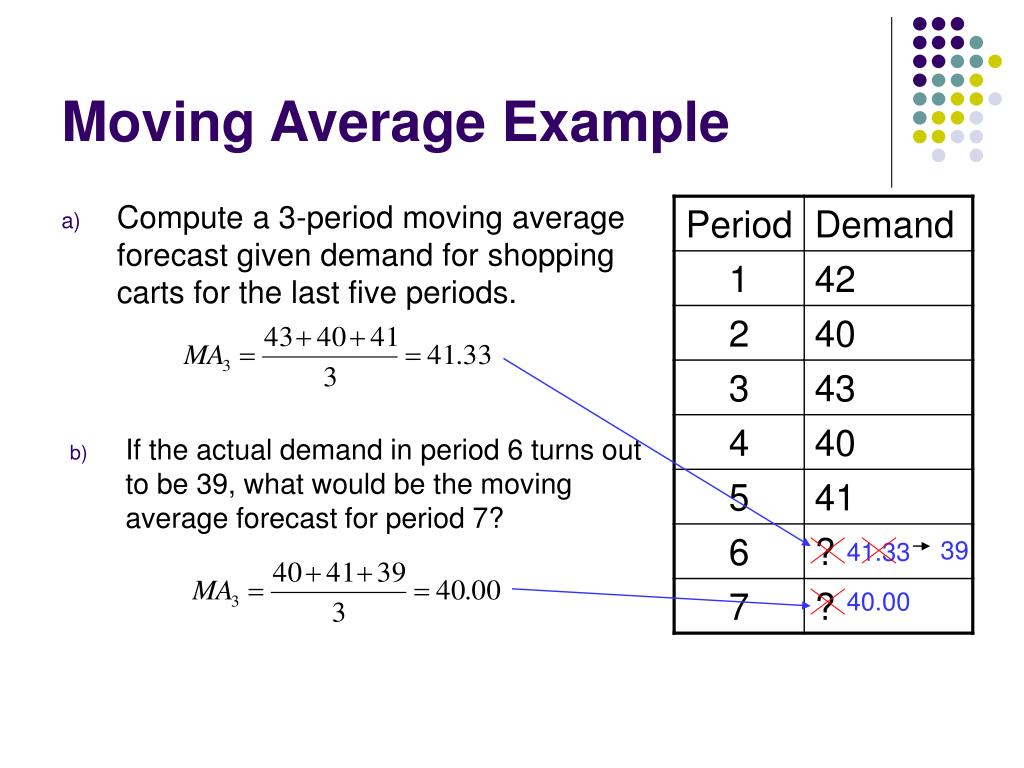 Moving Average Example

a) Compute a 3-period moving average forecast given demand for shopping carts for the last five periods.

$MA_3 = \frac{43+40+41}{3} = 41.33$

b) If the actual demand in period 6 turns out to be 39, what would be the moving average forecast for period 7?

$MA_3 = \frac{40+41+39}{3} = 40.00$

| Period | Demand |
|---|---|
| 1 | 42 |
| 2 | 40 |
| 3 | 43 |
| 4 | 40 |
| 5 | 41 |
| 6 | ? 41.33 → 39 |
| 7 | ? 40.00 |